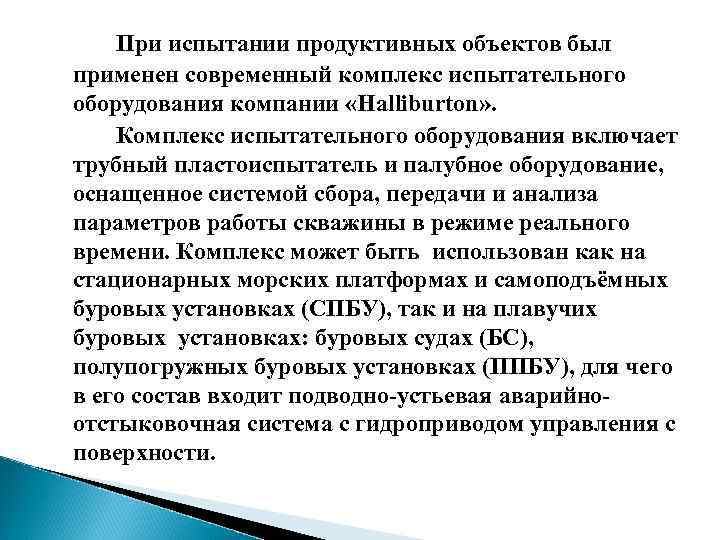 При испытании продуктивных объектов был применен современный комплекс испытательного оборудования компании «Halliburton».

Комплекс испытательного оборудования включает трубный пластоиспытатель и палубное оборудование, оснащенное системой сбора, передачи и анализа параметров работы скважины в режиме реального времени. Комплекс может быть использован как на стационарных морских платформах и самоподъёмных буровых установках (СПБУ), так и на плавучих буровых установках: буровых судах (БС), полупогружных буровых установках (ППБУ), для чего в его состав входит подводно-устьевая аварийно-отстыковочная система с гидроприводом управления с поверхности.